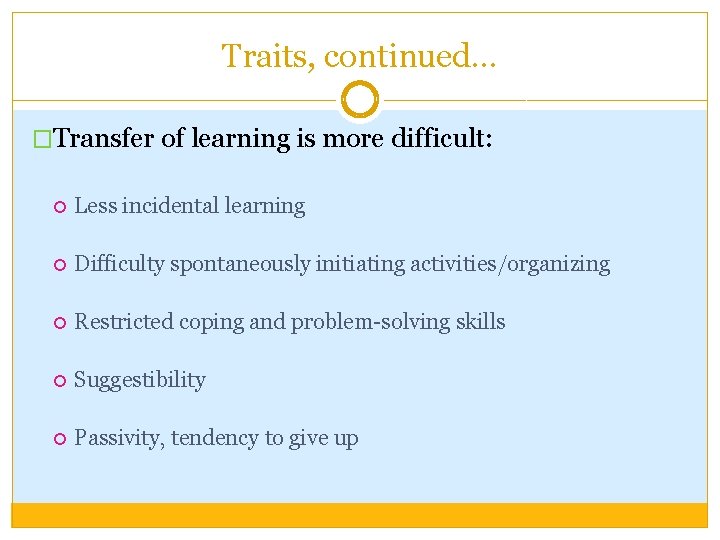 Traits, continued…

Transfer of learning is more difficult:

Less incidental learning

Difficulty spontaneously initiating activities/organizing

Restricted coping and problem-solving skills

Suggestibility

Passivity, tendency to give up